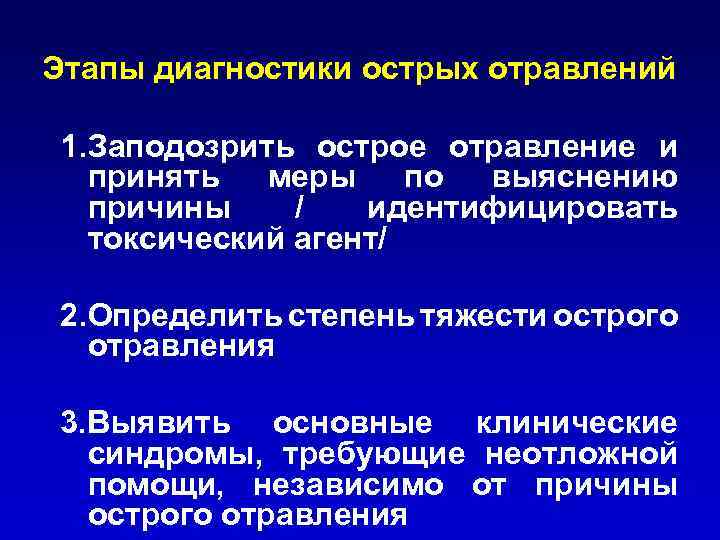 Этапы диагностики острых отравлений

1.Заподозрить острое отравление и принять меры по выяснению причины / идентифицировать токсический агент/

2.Определить степень тяжести острого отравления

3.Выявить основные клинические синдромы, требующие неотложной помощи, независимо от причины острого отравления